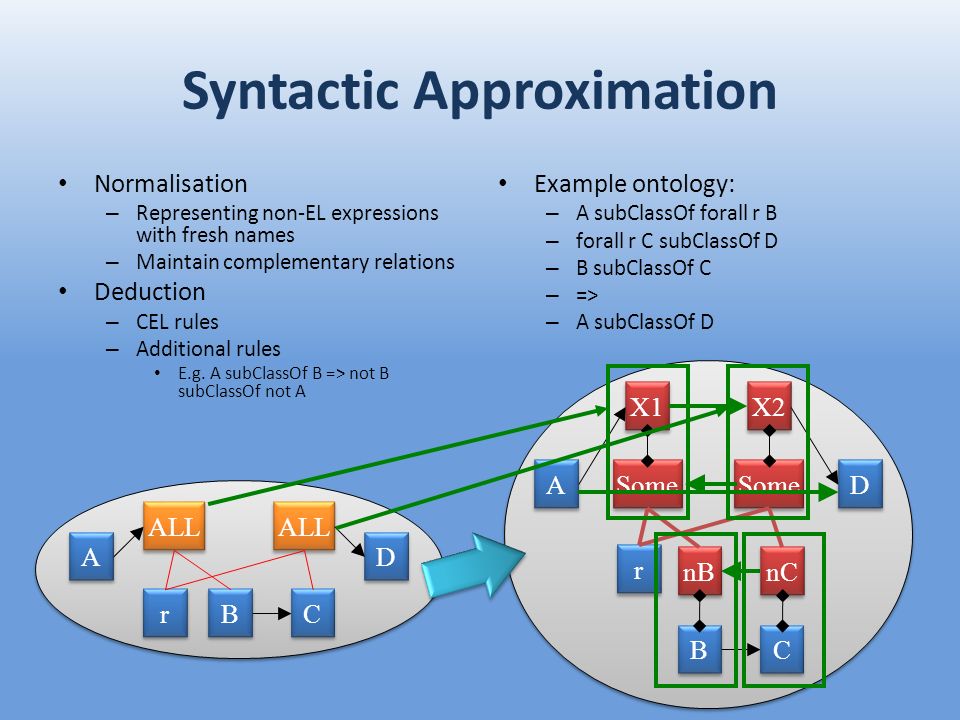 Syntactic Approximation

• Normalisation
– Representing non-EL expressions with fresh names
– Maintain complementary relations
• Deduction
– CEL rules
– Additional rules
• E.g. A subClassOf B => not B subClassOf not A

• Example ontology:
– A subClassOf forall r B
– forall r C subClassOf D
– B subClassOf C
– =>
– A subClassOf D

A
ALL
ALL
D
r
B
C

X1
X2
A
Some
Some
D
r
nB
nC
B
C